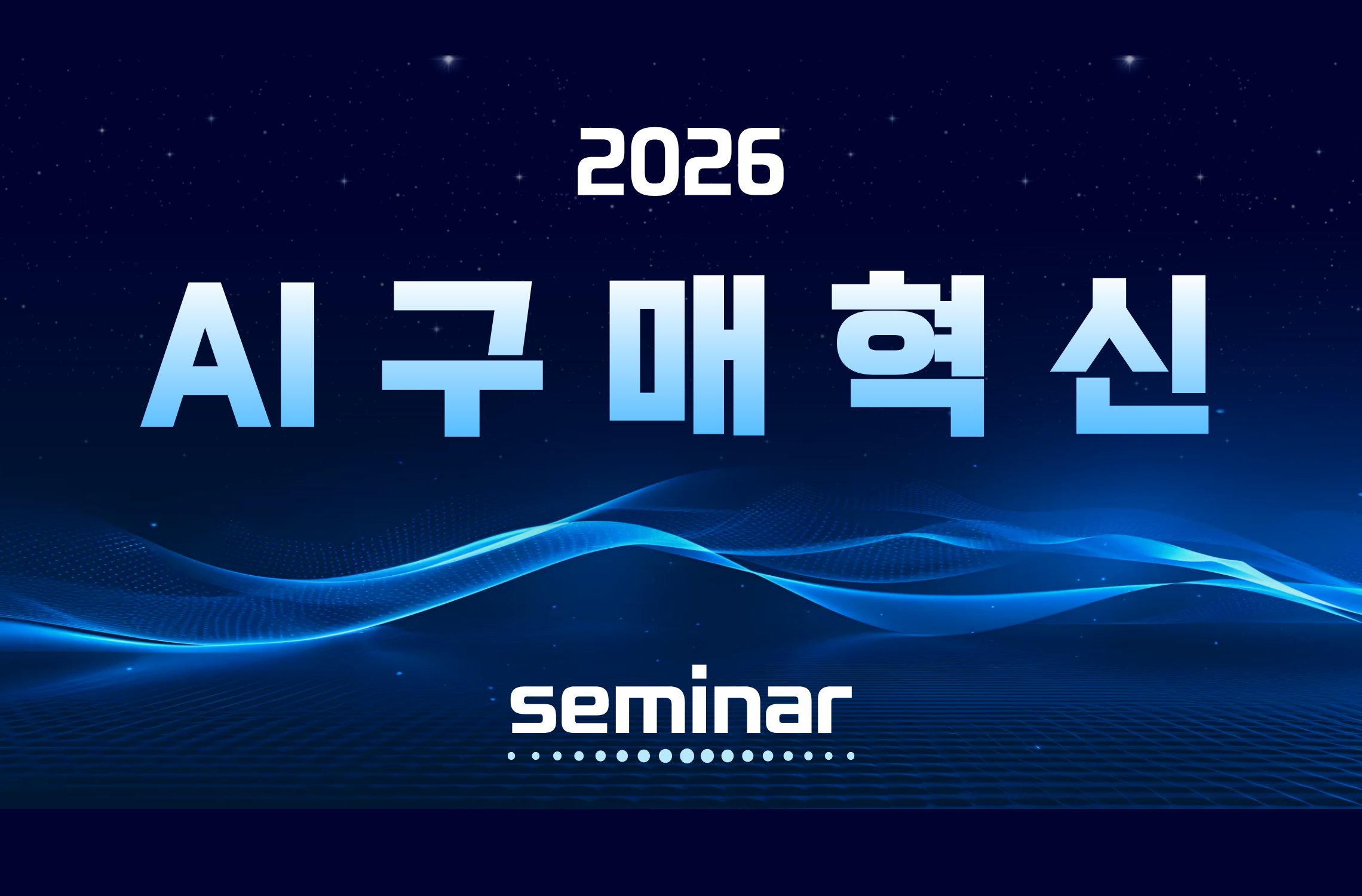 2026

AI 구매혁신

seminar